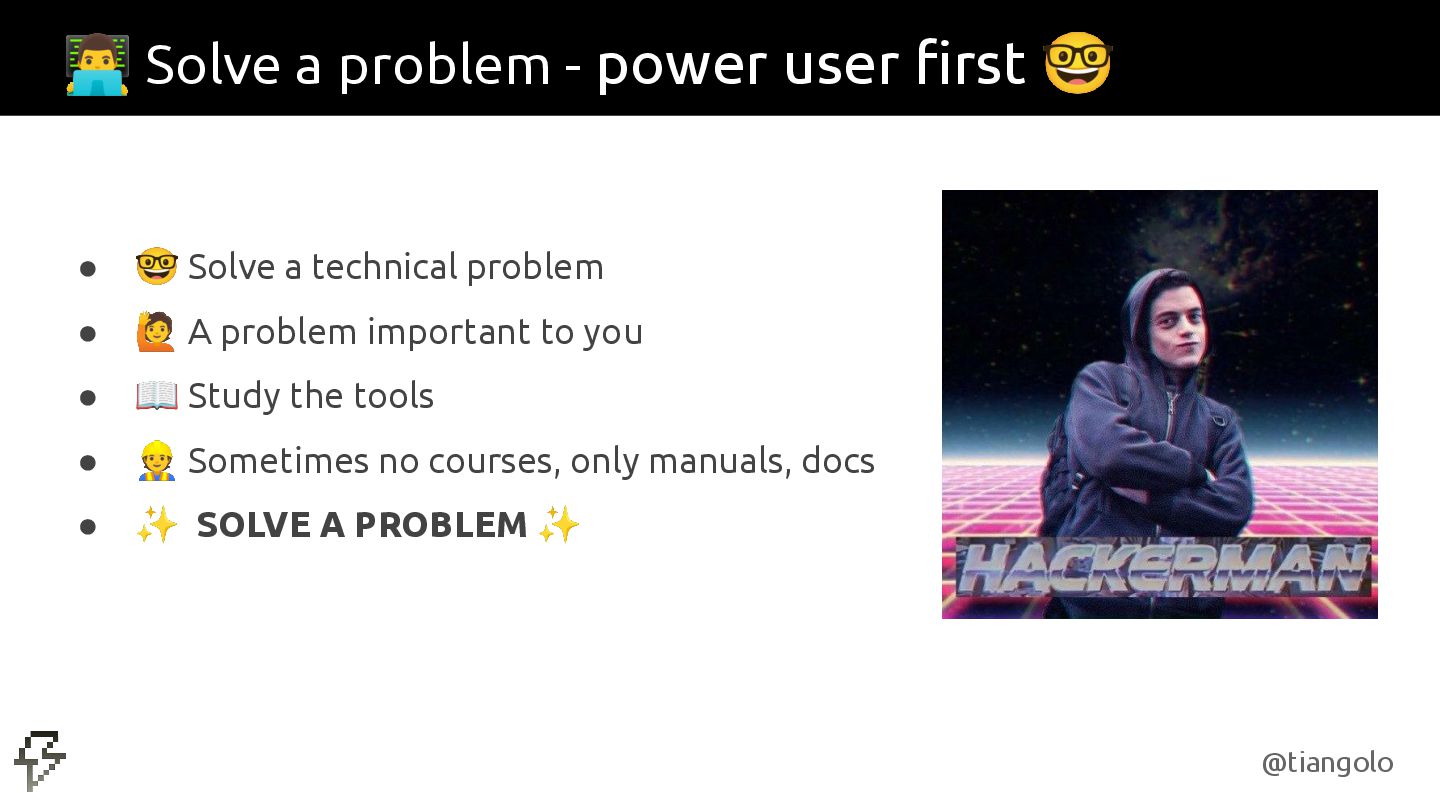 👨‍💻 Solve a problem - power user first 🤓

- 🤓 Solve a technical problem
- 🙋 A problem important to you
- 📖 Study the tools
- 👷 Sometimes no courses, only manuals, docs
- ✨ **SOLVE A PROBLEM** ✨

HACKERMAN

@tiangolo